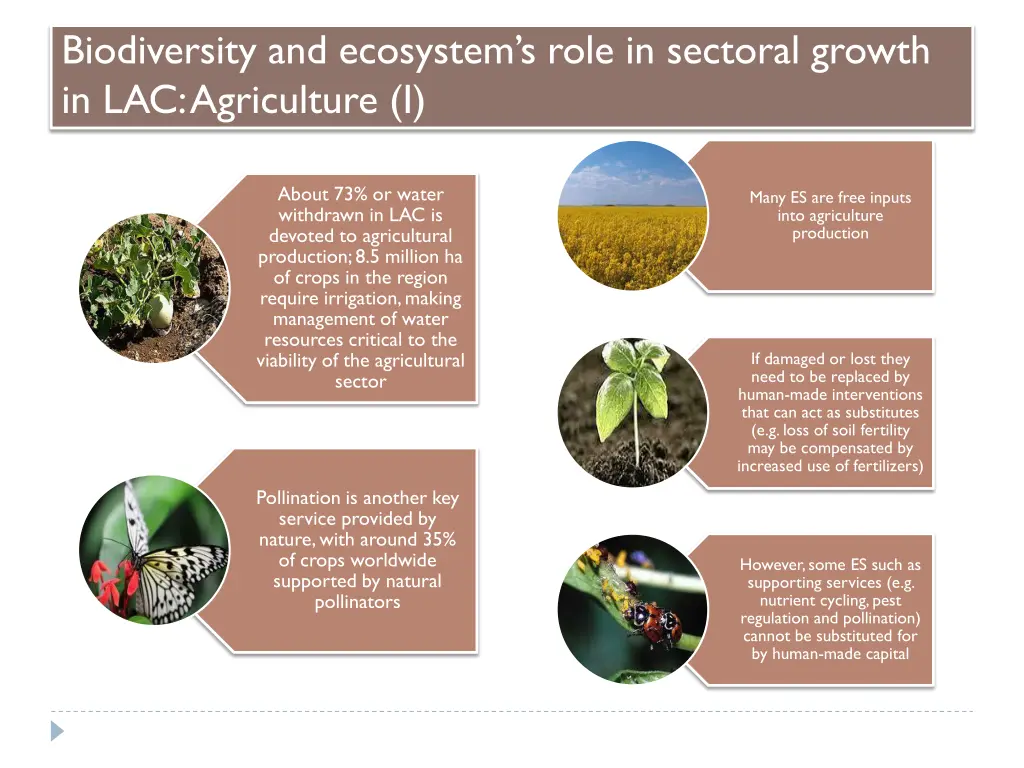 Biodiversity and ecosystem's role in sectoral growth in LAC: Agriculture (I)

About 73% or water withdrawn in LAC is devoted to agricultural production; 8.5 million ha of crops in the region require irrigation, making management of water resources critical to the viability of the agricultural sector

Pollination is another key service provided by nature, with around 35% of crops worldwide supported by natural pollinators

Many ES are free inputs into agriculture production

If damaged or lost they need to be replaced by human-made interventions that can act as substitutes (e.g. loss of soil fertility may be compensated by increased use of fertilizers)

However, some ES such as supporting services (e.g. nutrient cycling, pest regulation and pollination) cannot be substituted for by human-made capital